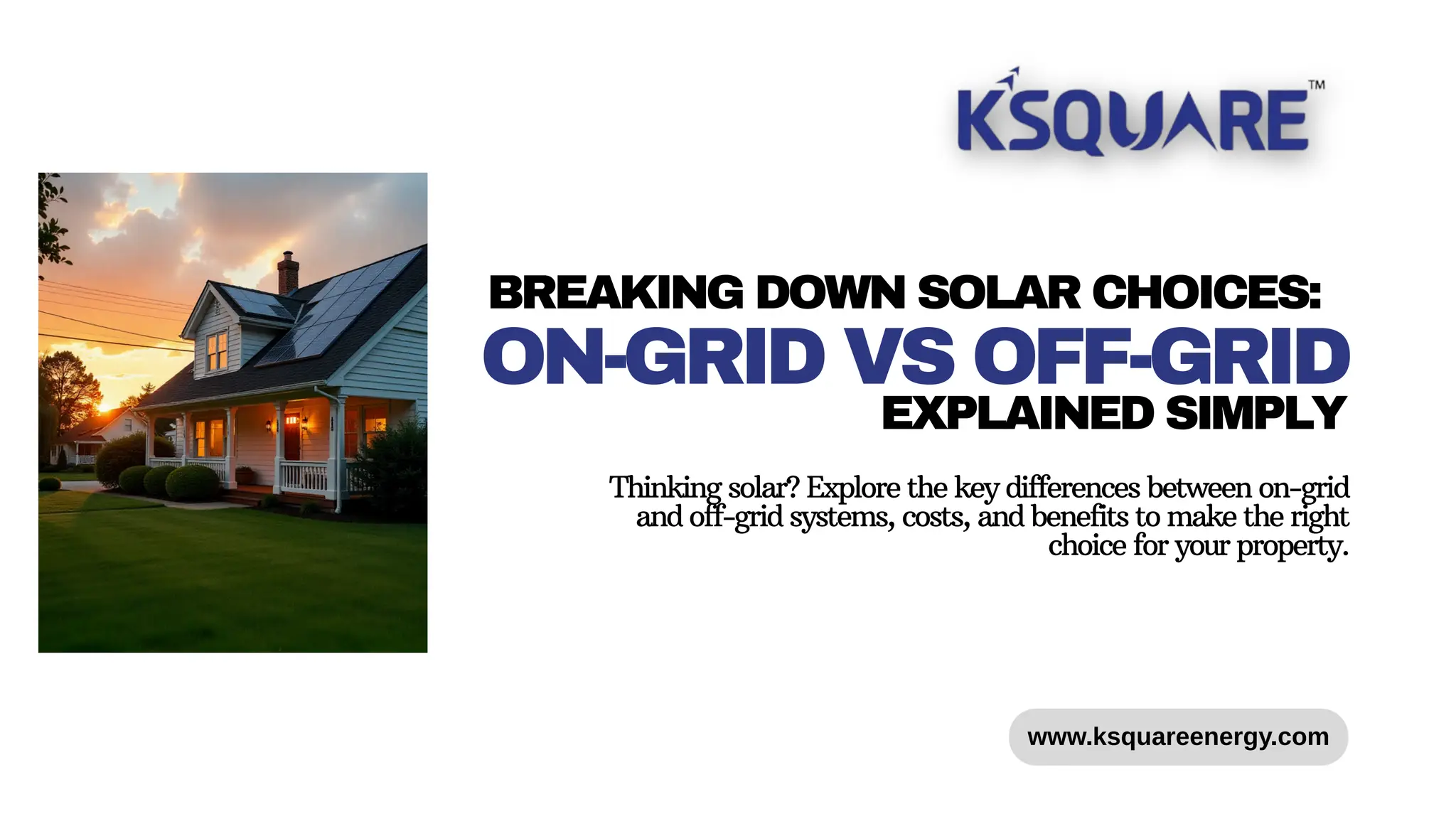 KSQUARE™

BREAKING DOWN SOLAR CHOICES:
ON-GRID VS OFF-GRID
EXPLAINED SIMPLY

Thinking solar? Explore the key differences between on-grid and off-grid systems, costs, and benefits to make the right choice for your property.

www.ksquareenergy.com